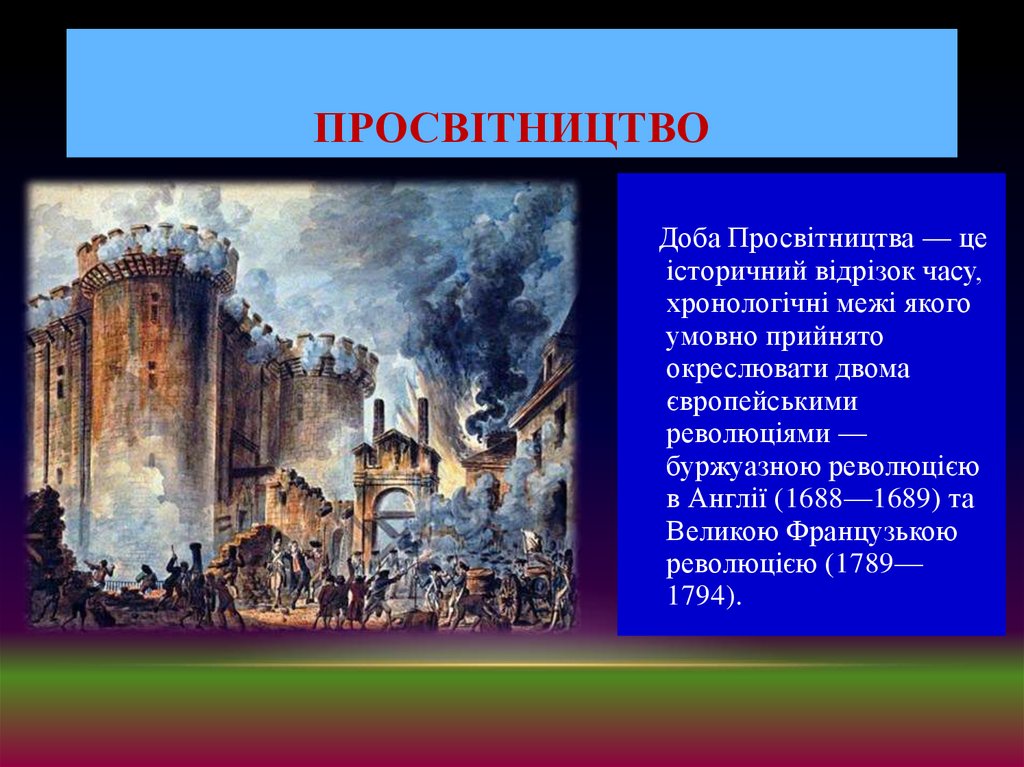 ПРОСВІТНИЦТВО

Доба Просвітництва — це історичний відрізок часу, хронологічні межі якого умовно прийнято окреслювати двома європейськими революціями — буржуазною революцією в Англії (1688—1689) та Великою Французькою революцією (1789—1794).